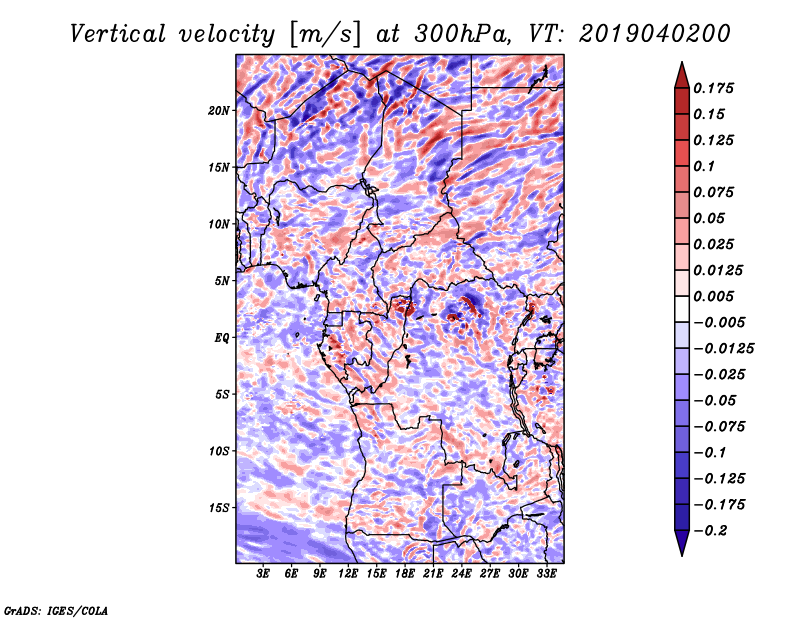 Vertical velocity [m/s] at 300hPa, VT: 2019040200

20N
15N
10N
5N
EQ
5S
10S
15S

3E 6E 9E 12E 15E 18E 21E 24E 27E 30E 33E

0.175
0.15
0.125
0.1
0.075
0.05
0.025
0.0125
0.005
−0.005
−0.0125
−0.025
−0.05
−0.075
−0.1
−0.125
−0.175
−0.2

GrADS: IGES/COLA